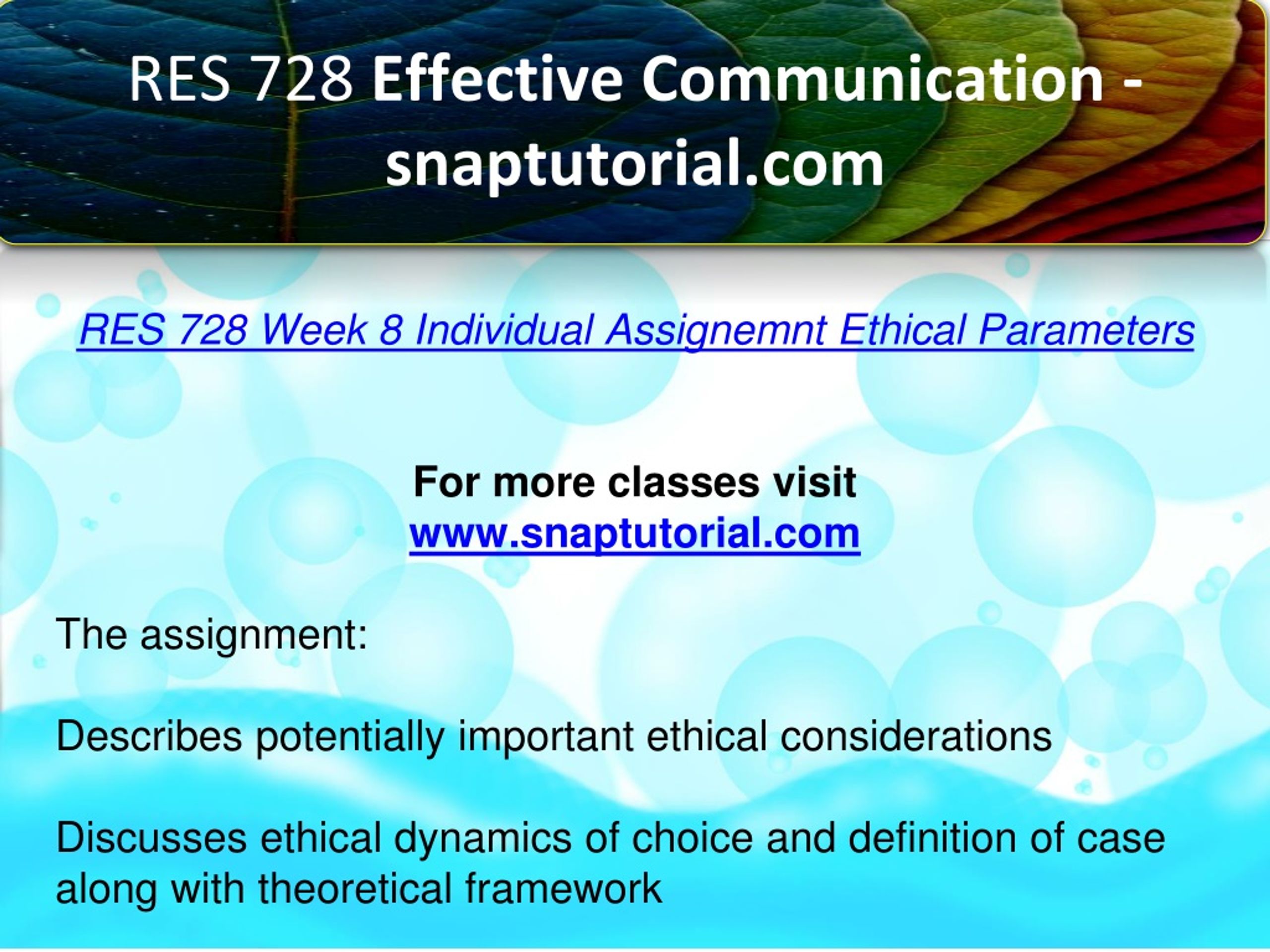 RES 728 Effective Communication - snaptutorial.com

RES 728 Week 8 Individual Assignemnt Ethical Parameters

For more classes visit
www.snaptutorial.com

The assignment:

Describes potentially important ethical considerations

Discusses ethical dynamics of choice and definition of case along with theoretical framework